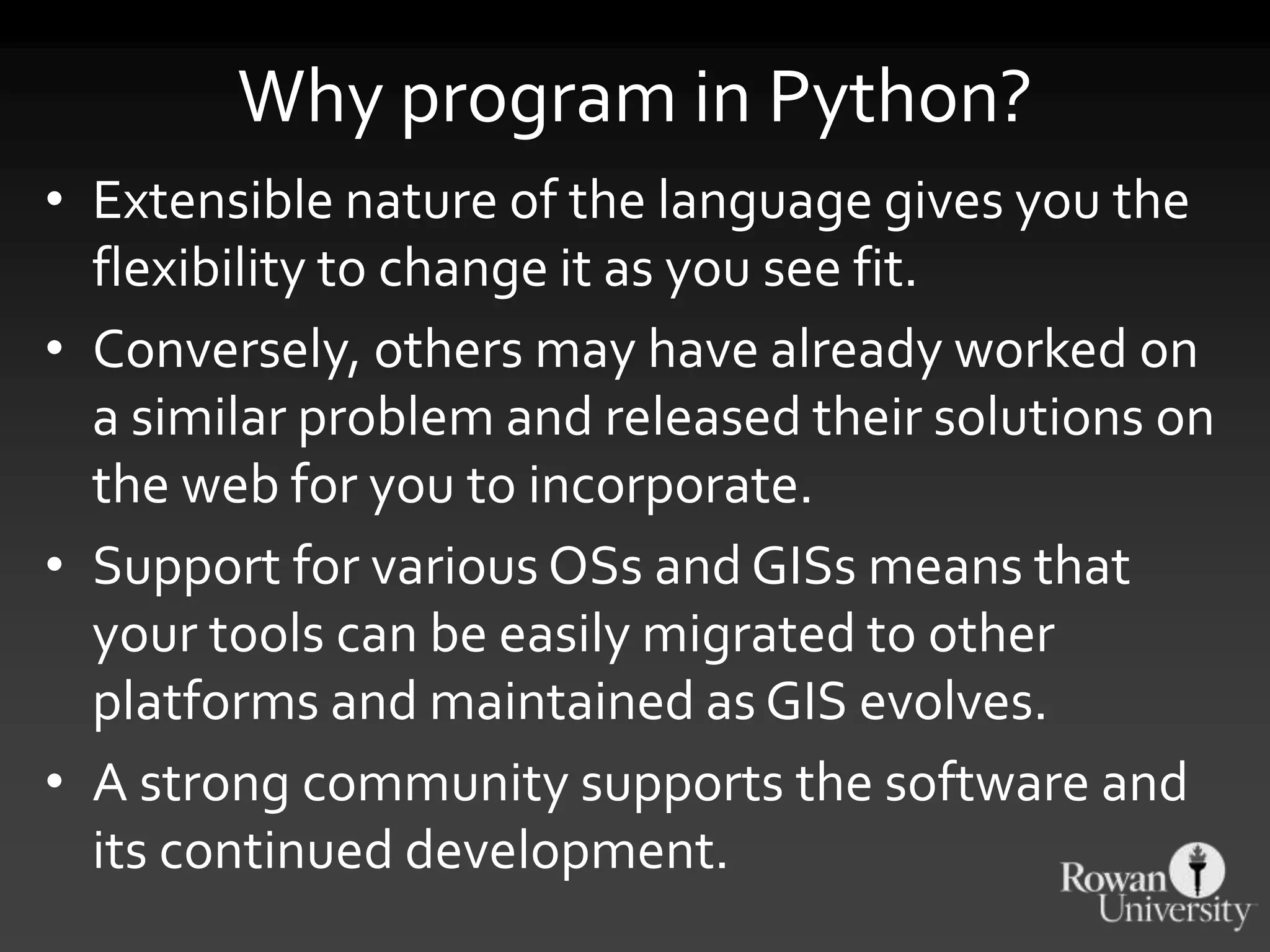 Why program in Python?

• Extensible nature of the language gives you the flexibility to change it as you see fit.

• Conversely, others may have already worked on a similar problem and released their solutions on the web for you to incorporate.

• Support for various OSs and GISs means that your tools can be easily migrated to other platforms and maintained as GIS evolves.

• A strong community supports the software and its continued development.

Rowan University